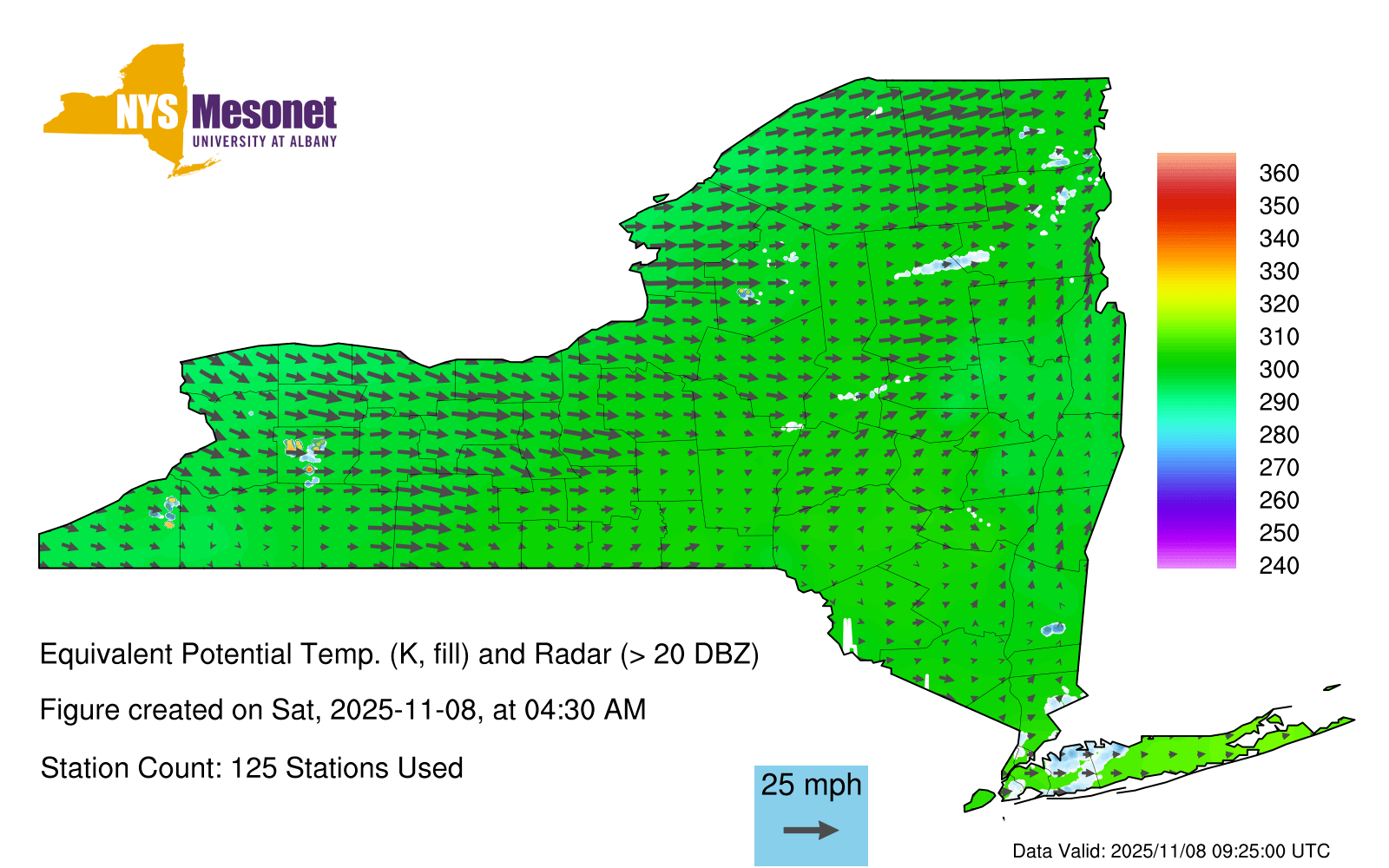 NYS Mesonet
UNIVERSITY AT ALBANY

360
350
340
330
320
310
300
290
280
270
260
250
240

Equivalent Potential Temp. (K, fill) and Radar (> 20 DBZ)

Figure created on Sat, 2025-11-08, at 04:30 AM

Station Count: 125 Stations Used

25 mph

Data Valid: 2025/11/08 09:25:00 UTC